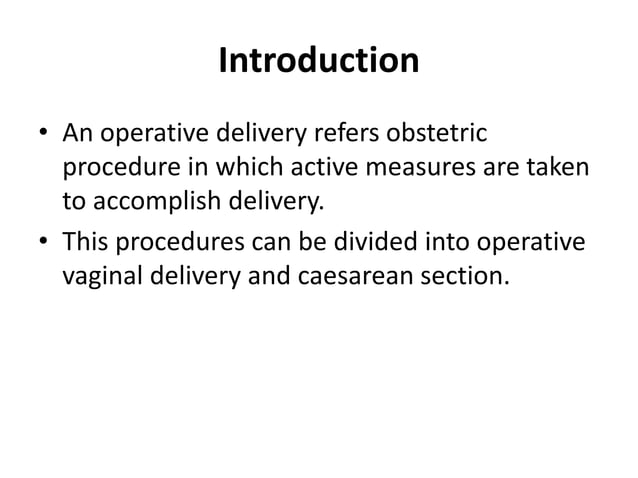 Introduction

• An operative delivery refers obstetric procedure in which active measures are taken to accomplish delivery.
• This procedures can be divided into operative vaginal delivery and caesarean section.